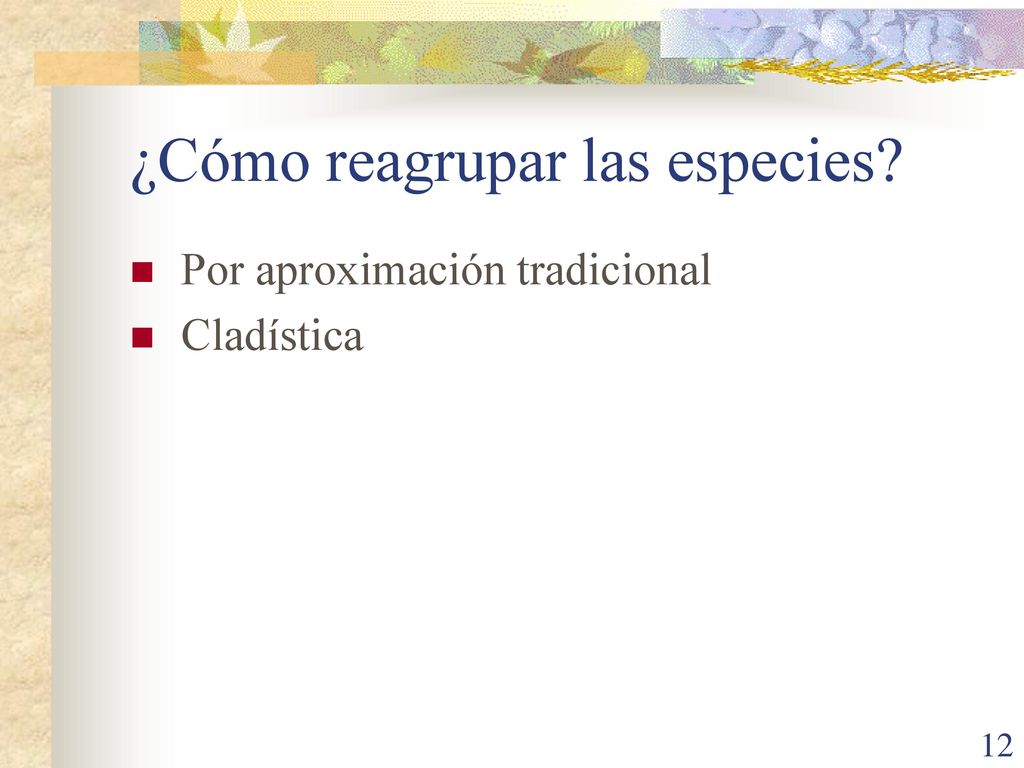 ¿Cómo reagrupar las especies?

Por aproximación tradicional
Cladística

12